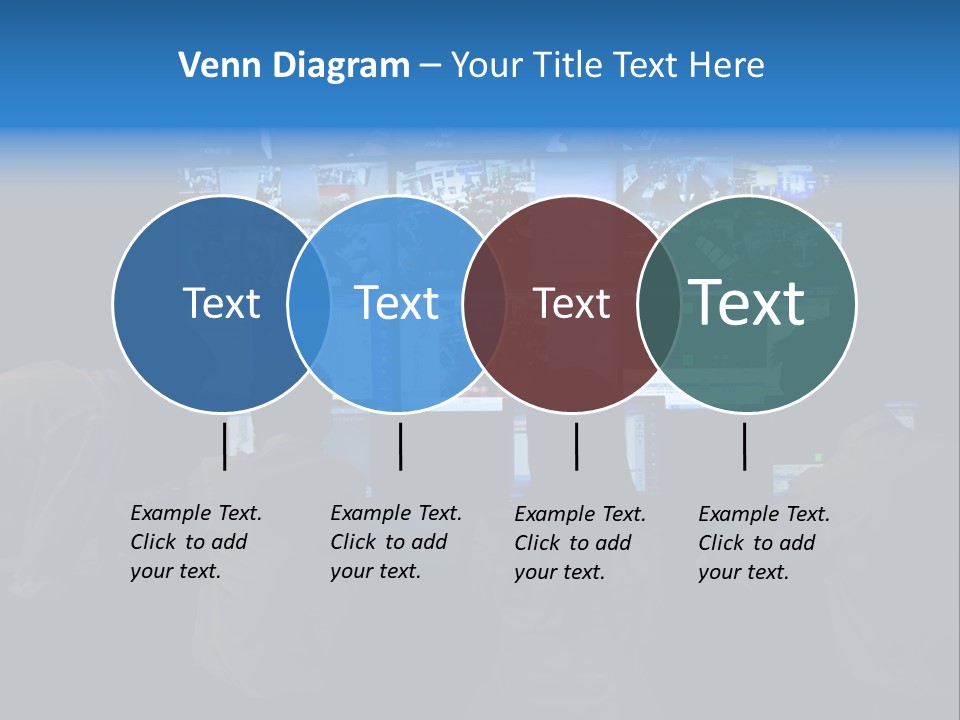 Venn Diagram – Your Title Text Here

Text

Text

Text

Text

Example Text. Click to add your text.

Example Text. Click to add your text.

Example Text. Click to add your text.

Example Text. Click to add your text.